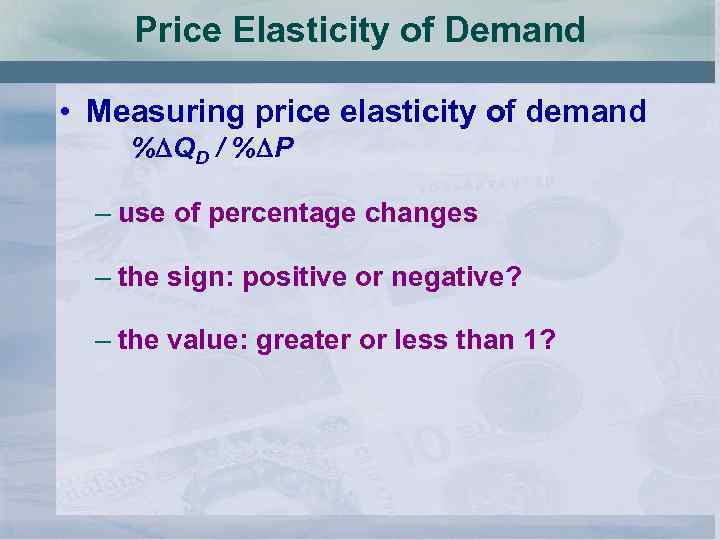 Price Elasticity of Demand

• Measuring price elasticity of demand
$\%\Delta Q_D / \%\Delta P$

– use of percentage changes

– the sign: positive or negative?

– the value: greater or less than 1?